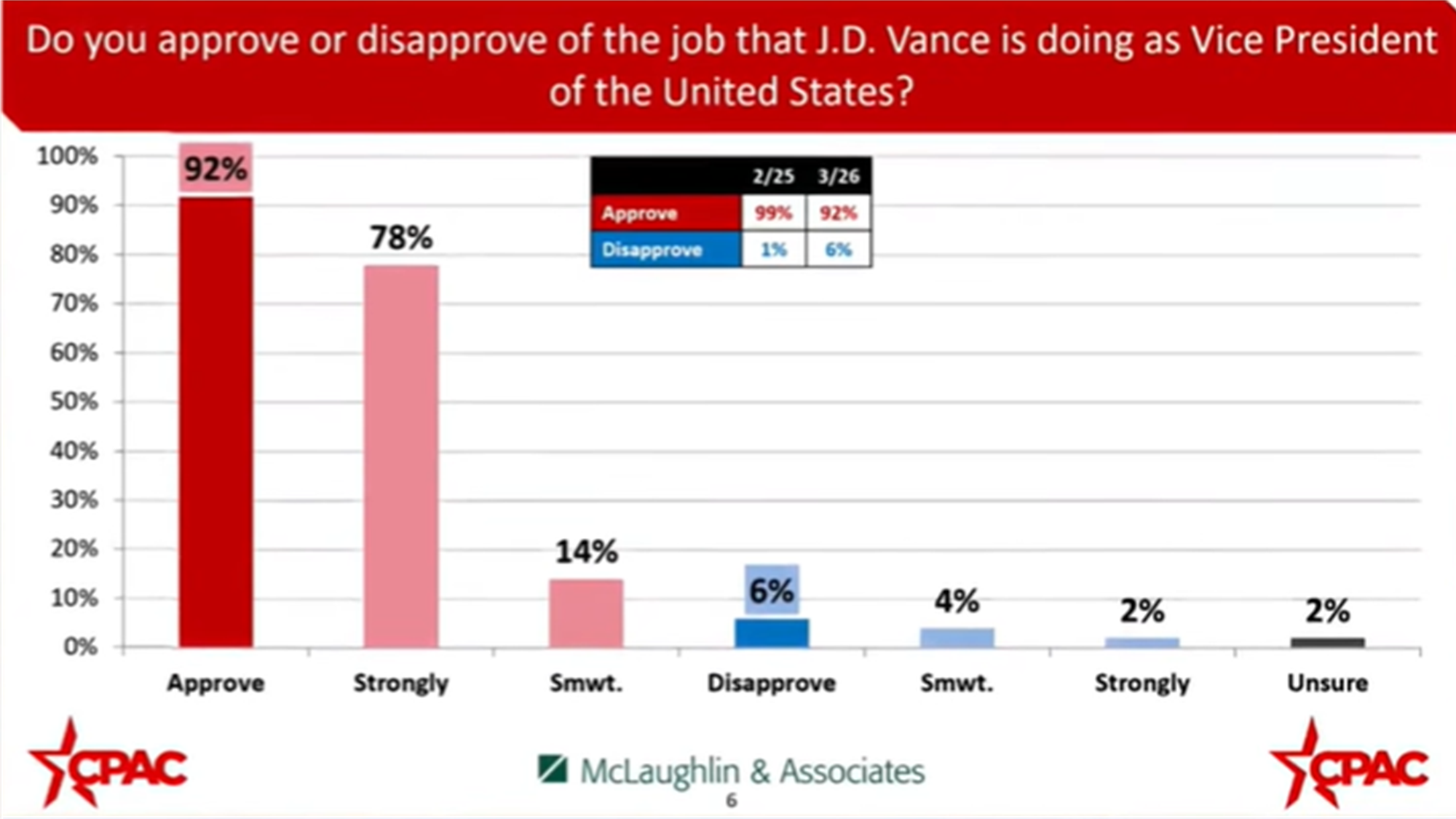 Do you approve or disapprove of the job that J.D. Vance is doing as Vice President of the United States?

100%
90%
80%
70%
60%
50%
40%
30%
20%
10%
0%

|  | 2/25 | 3/26 |
|---|---|---|
| Approve | 99% | 92% |
| Disapprove | 1% | 6% |

92%
78%
14%
6%
4%
2%
2%

Approve
Strongly
Smwt.
Disapprove
Smwt.
Strongly
Unsure

CPAC

McLaughlin & Associates
6

CPAC